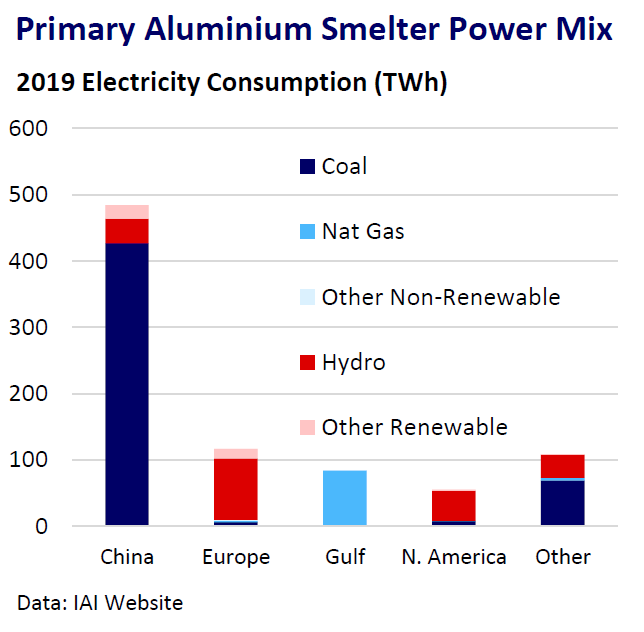 Primary Aluminium Smelter Power Mix

2019 Electricity Consumption (TWh)

600
500
400
300
200
100
0

Coal
Nat Gas
Other Non-Renewable
Hydro
Other Renewable

China
Europe
Gulf
N. America
Other

Data: IAI Website